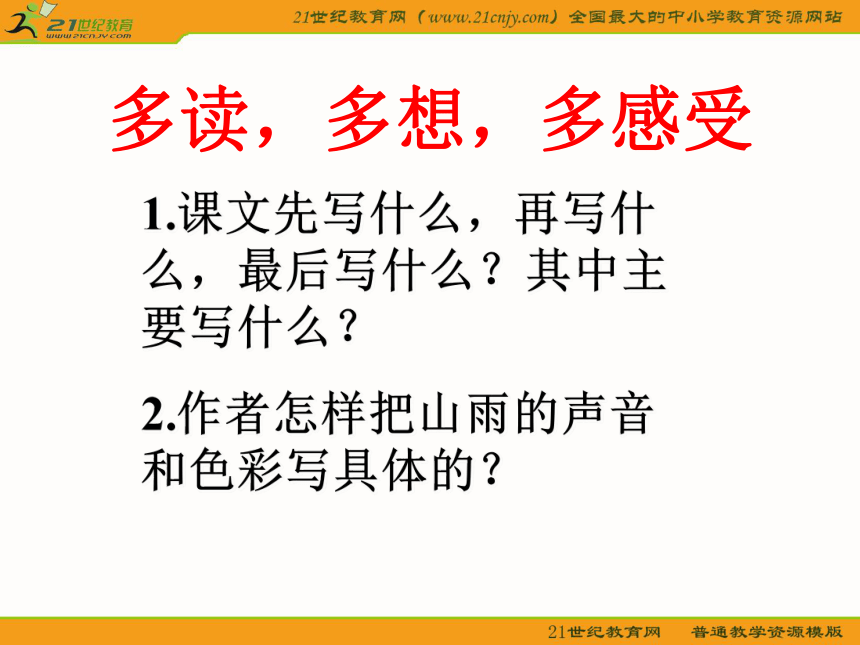 21世纪教育
www.21cnjy.com

21世纪教育网（www.21cnjy.com）全国最大的中小学教育资源网站

多读，多想，多感受

1.课文先写什么，再写什么，最后写什么？其中主要写什么？

2.作者怎样把山雨的声音和色彩写具体的？

21世纪教育网　普通教学资源模版